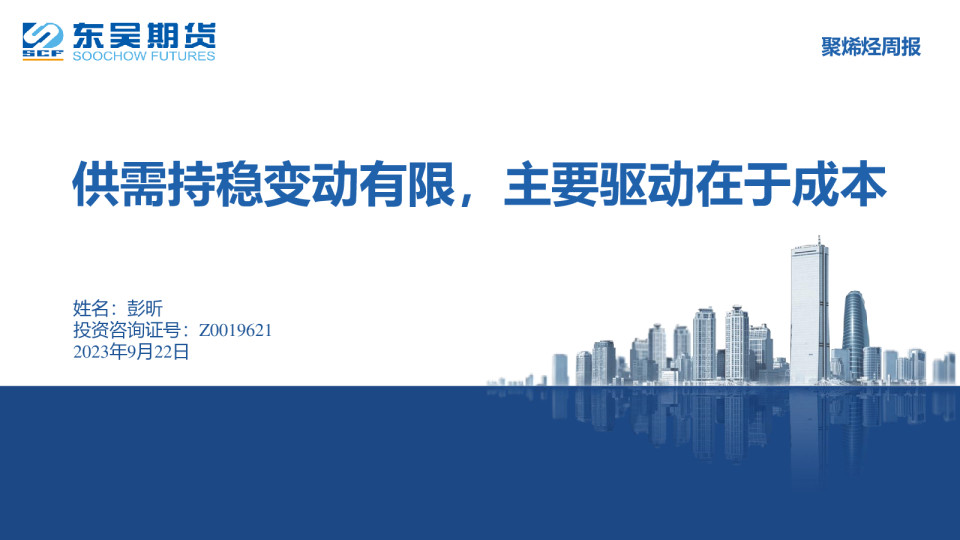 SCF 东吴期货
SOOCHOW FUTURES

聚烯烃周报

供需持稳变动有限，主要驱动在于成本

姓名：彭昕
投资咨询证号：Z0019621
2023年9月22日